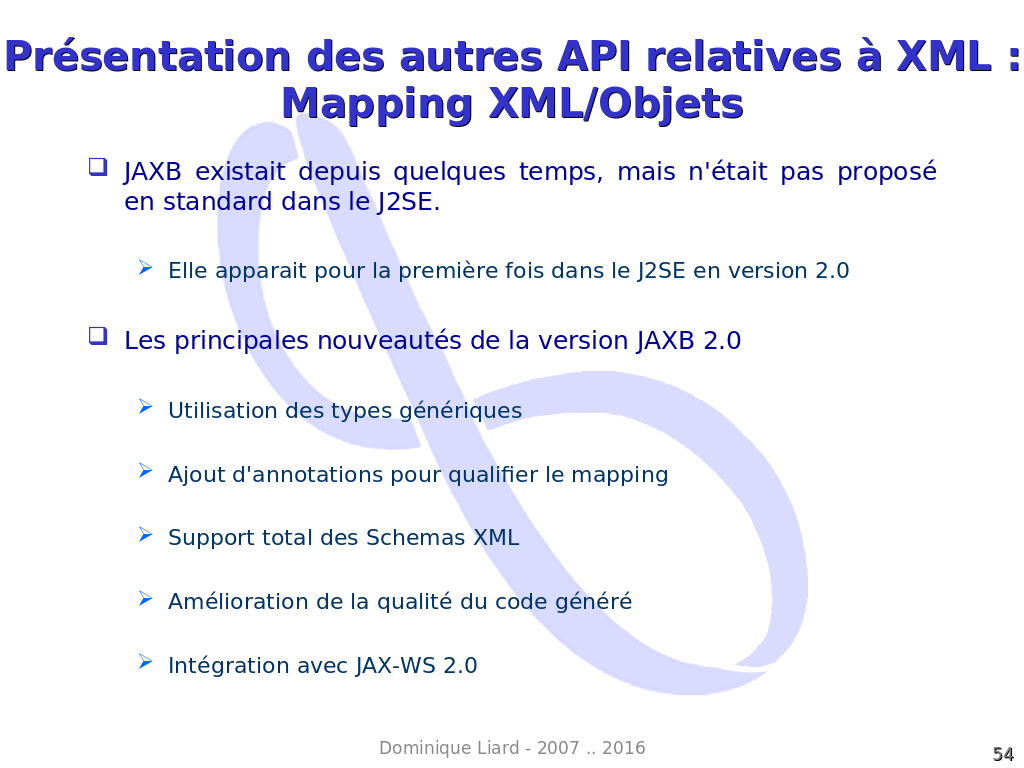 Présentation des autres API relatives à XML : Mapping XML/Objets

JAXB existait depuis quelques temps, mais n'était pas proposé en standard dans le J2SE.

Elle apparait pour la première fois dans le J2SE en version 2.0

Les principales nouveautés de la version JAXB 2.0

Utilisation des types génériques

Ajout d'annotations pour qualifier le mapping

Support total des Schemas XML

Amélioration de la qualité du code généré

Intégration avec JAX-WS 2.0

Dominique Liard - 2007 .. 2016

54